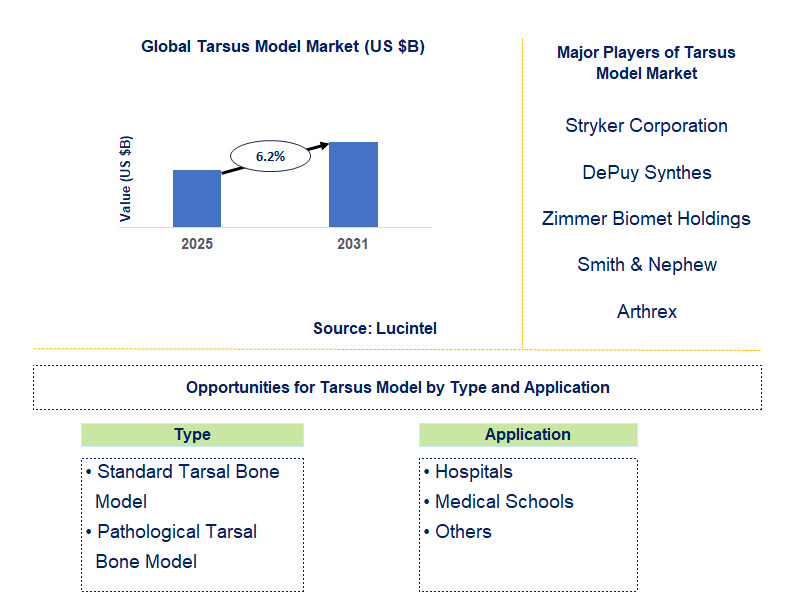 Global Tarsus Model Market (US $B)

Value (US $B)

6.2%

2025

2031

Source: Lucintel

Major Players of Tarsus Model Market

Stryker Corporation

DePuy Synthes

Zimmer Biomet Holdings

Smith & Nephew

Arthrex

Opportunities for Tarsus Model by Type and Application

Type

• Standard Tarsal Bone Model
• Pathological Tarsal Bone Model

Application

• Hospitals
• Medical Schools
• Others